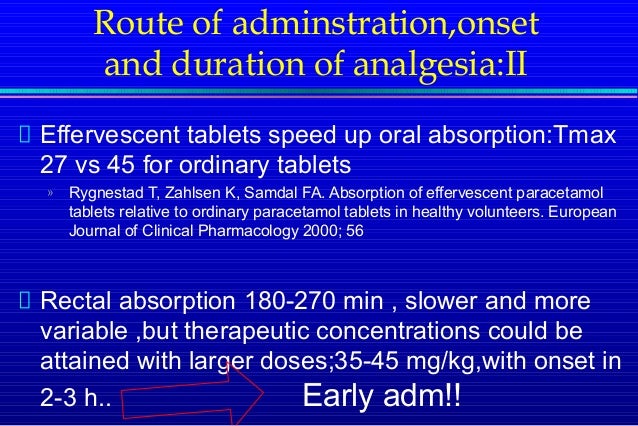 Route of adminstration,onset and duration of analgesia:II

 Effervescent tablets speed up oral absorption:Tmax 27 vs 45 for ordinary tablets

» Rygnestad T, Zahlsen K, Samdal FA. Absorption of effervescent paracetamol tablets relative to ordinary paracetamol tablets in healthy volunteers. European Journal of Clinical Pharmacology 2000; 56

 Rectal absorption 180-270 min , slower and more variable ,but therapeutic concentrations could be attained with larger doses;35-45 mg/kg,with onset in 2-3 h.. Early adm!!